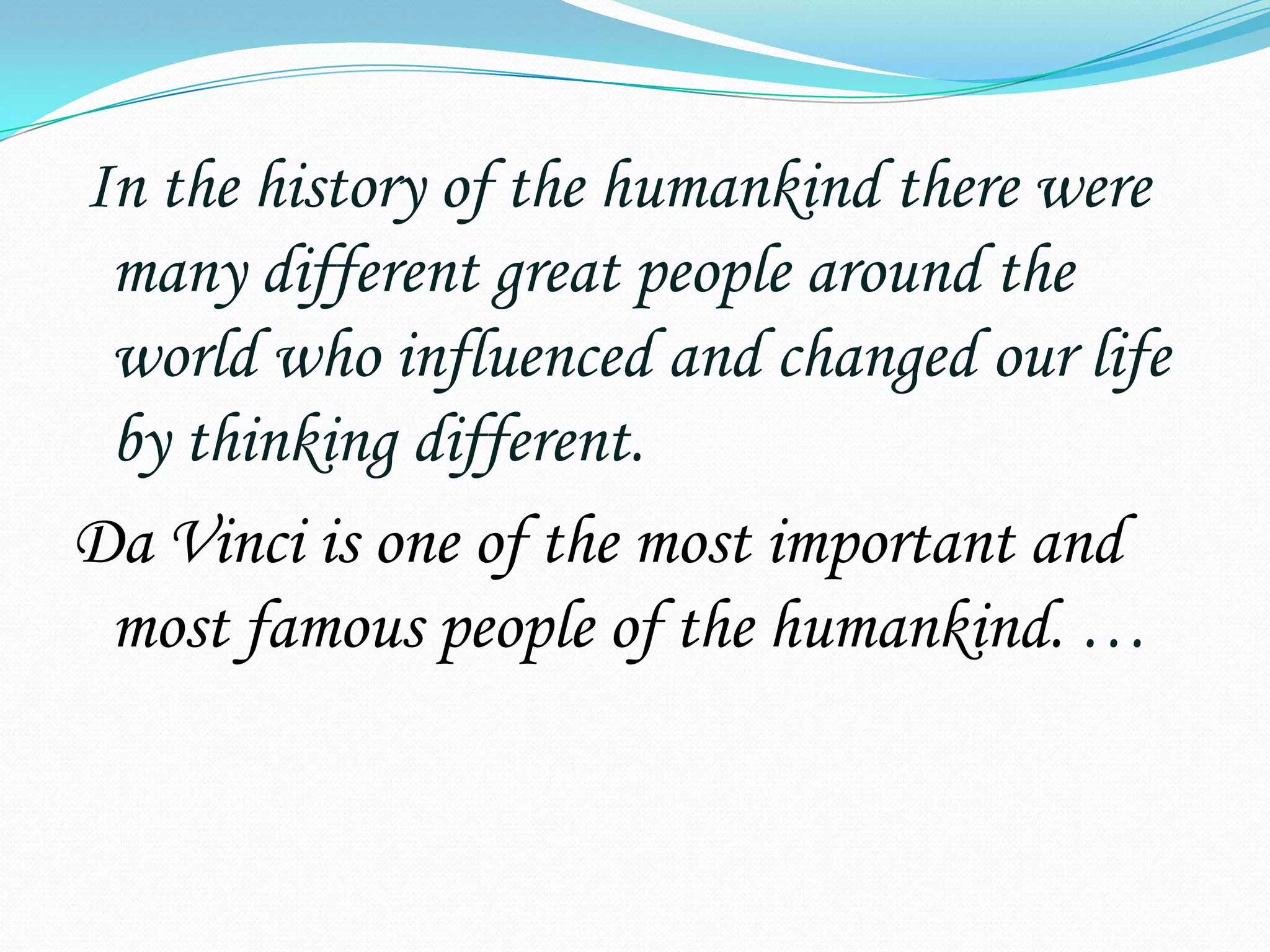 In the history of the humankind there were many different great people around the world who influenced and changed our life by thinking different.

Da Vinci is one of the most important and most famous people of the humankind. …